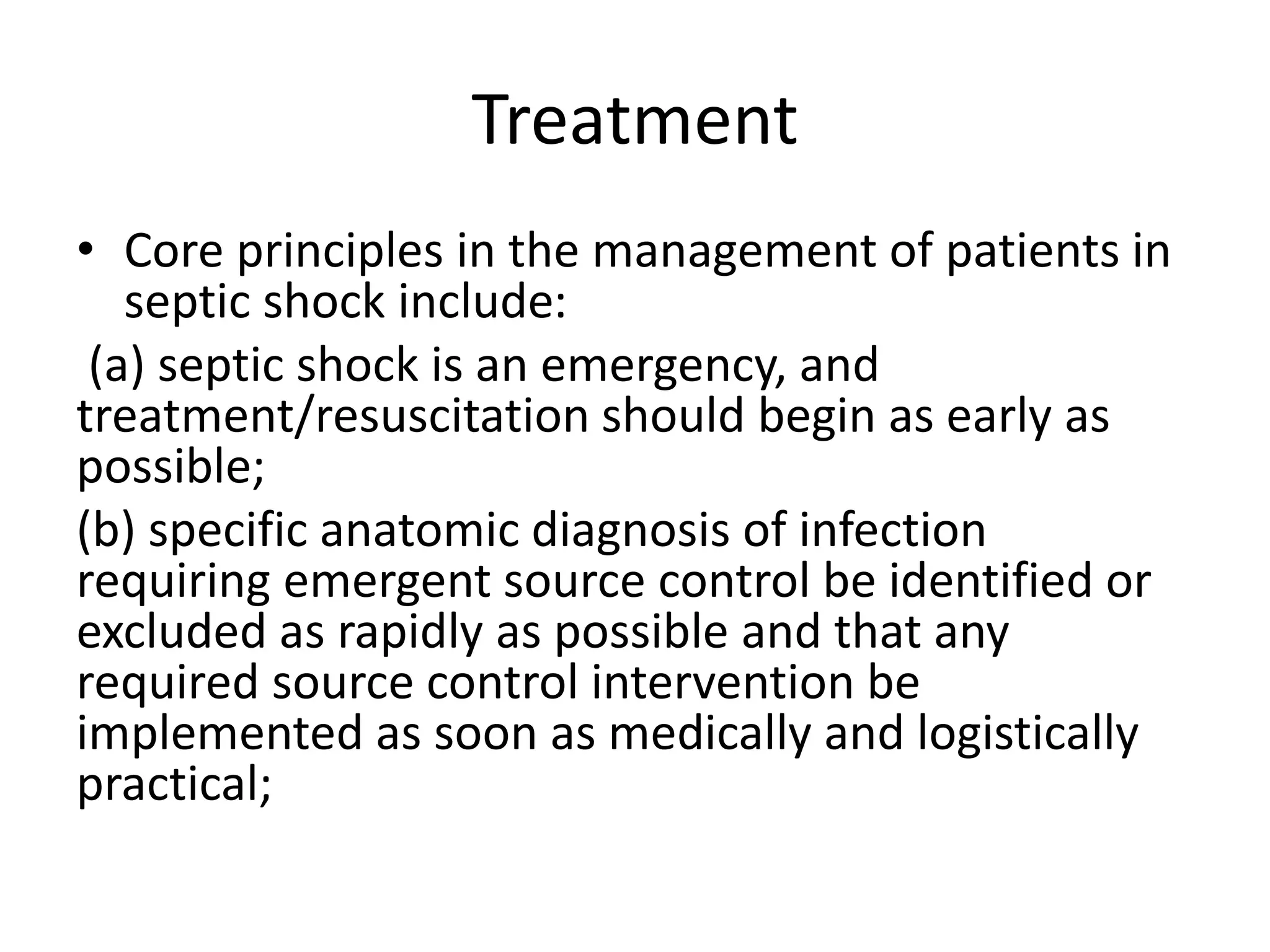 Treatment

• Core principles in the management of patients in septic shock include:

(a) septic shock is an emergency, and treatment/resuscitation should begin as early as possible;

(b) specific anatomic diagnosis of infection requiring emergent source control be identified or excluded as rapidly as possible and that any required source control intervention be implemented as soon as medically and logistically practical;